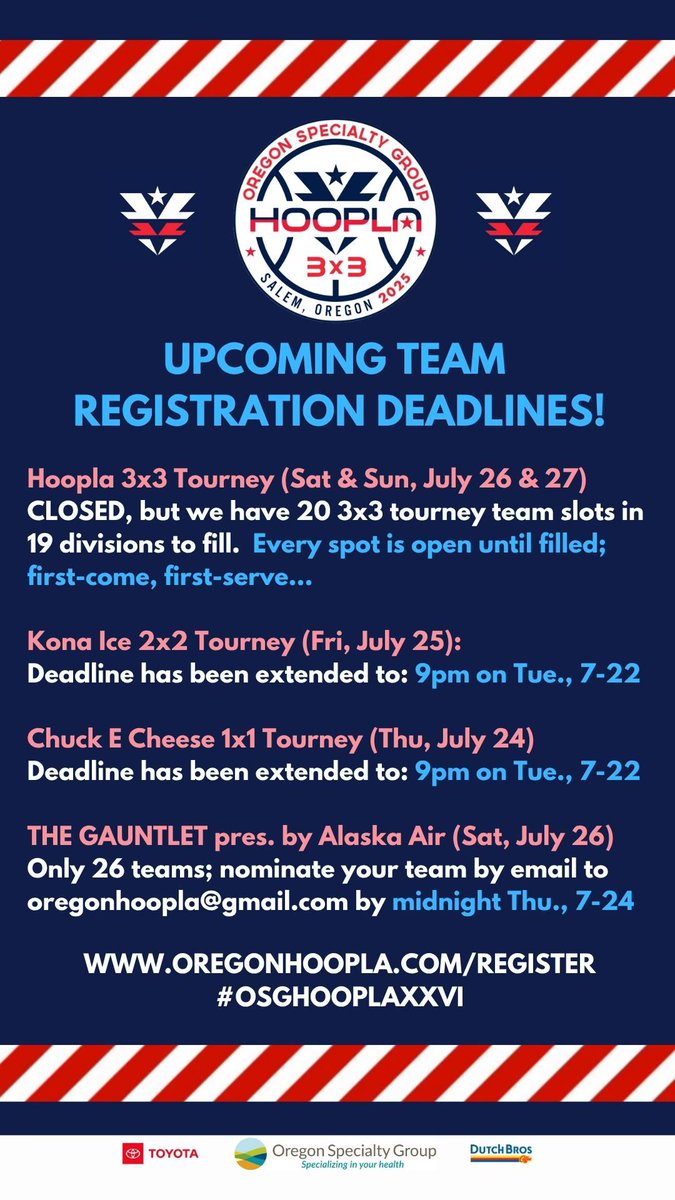 OREGON SPECIALTY GROUP
HOOPLA
3x3
SALEM, OREGON 2025

UPCOMING TEAM REGISTRATION DEADLINES!

Hoopla 3x3 Tourney (Sat & Sun, July 26 & 27)
CLOSED, but we have 20 3x3 tourney team slots in 19 divisions to fill. Every spot is open until filled; first-come, first-serve...

Kona Ice 2x2 Tourney (Fri, July 25):
Deadline has been extended to: 9pm on Tue., 7-22

Chuck E Cheese 1x1 Tourney (Thu, July 24)
Deadline has been extended to: 9pm on Tue., 7-22

THE GAUNTLET pres. by Alaska Air (Sat, July 26)
Only 26 teams; nominate your team by email to oregonhoopla@gmail.com by midnight Thu., 7-24

WWW.OREGONHOOPLA.COM/REGISTER
#OSGHOOPLAXXVI

TOYOTA
Oregon Specialty Group
Specializing in your health
DUTCH BROS